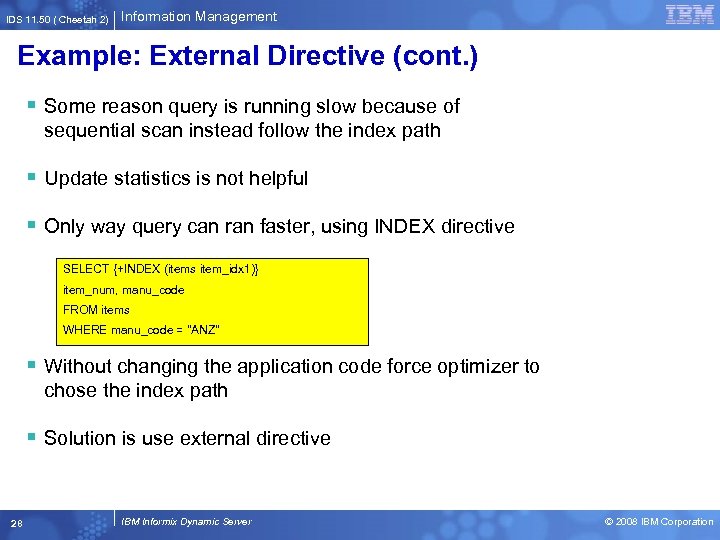 IDS 11.50 ( Cheetah 2) Information Management IBM

Example: External Directive (cont.)

▪ Some reason query is running slow because of sequential scan instead follow the index path

▪ Update statistics is not helpful

▪ Only way query can ran faster, using INDEX directive

SELECT {+INDEX (items item_idx1)}
item_num, manu_code
FROM items
WHERE manu_code = "ANZ"

▪ Without changing the application code force optimizer to chose the index path

▪ Solution is use external directive

28 IBM Informix Dynamic Server © 2008 IBM Corporation